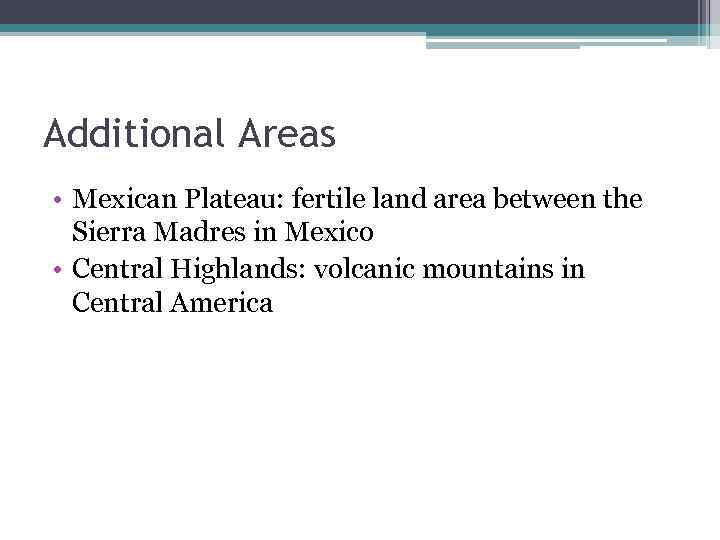 Additional Areas

• Mexican Plateau: fertile land area between the Sierra Madres in Mexico
• Central Highlands: volcanic mountains in Central America